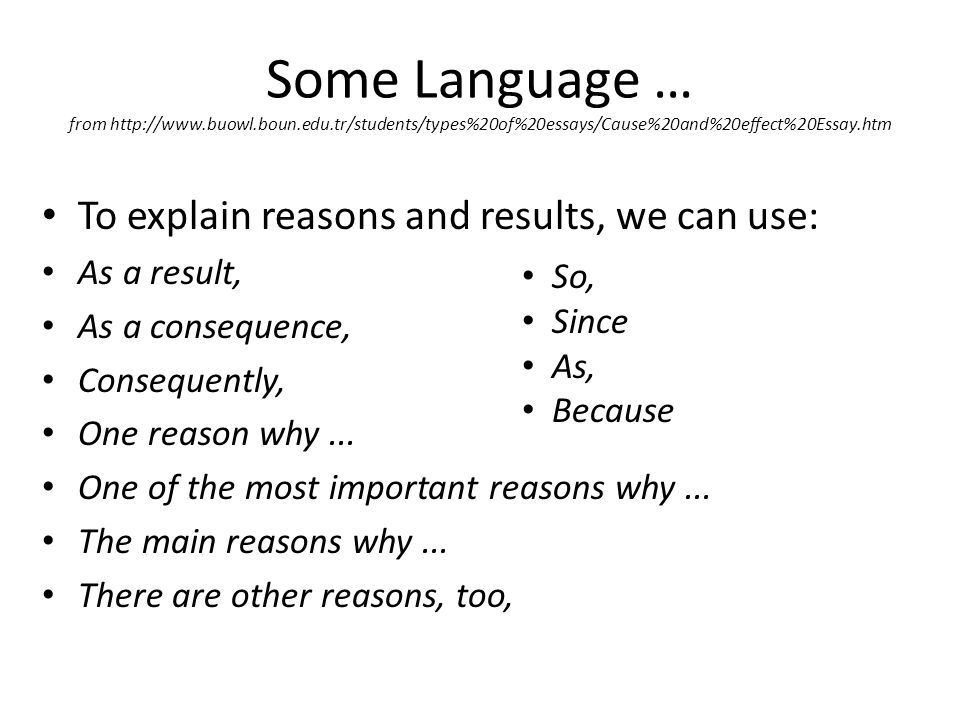 Some Language …
from http://www.buowl.boun.edu.tr/students/types%20of%20essays/Cause%20and%20effect%20Essay.htm

• To explain reasons and results, we can use:
• As a result,
• As a consequence,
• Consequently,
• One reason why ...
• One of the most important reasons why ...
• The main reasons why ...
• There are other reasons, too,

• So,
• Since
• As,
• Because